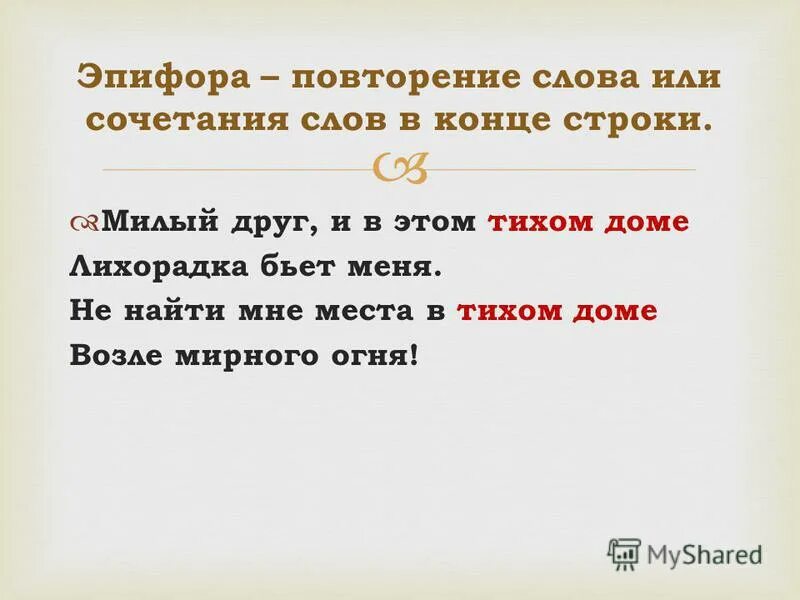 Эпифора – повторение слова или сочетания слов в конце строки.

Милый друг, и в этом тихом доме
Лихорадка бьет меня.
Не найти мне места в тихом доме
Возле мирного огня!

MyShared